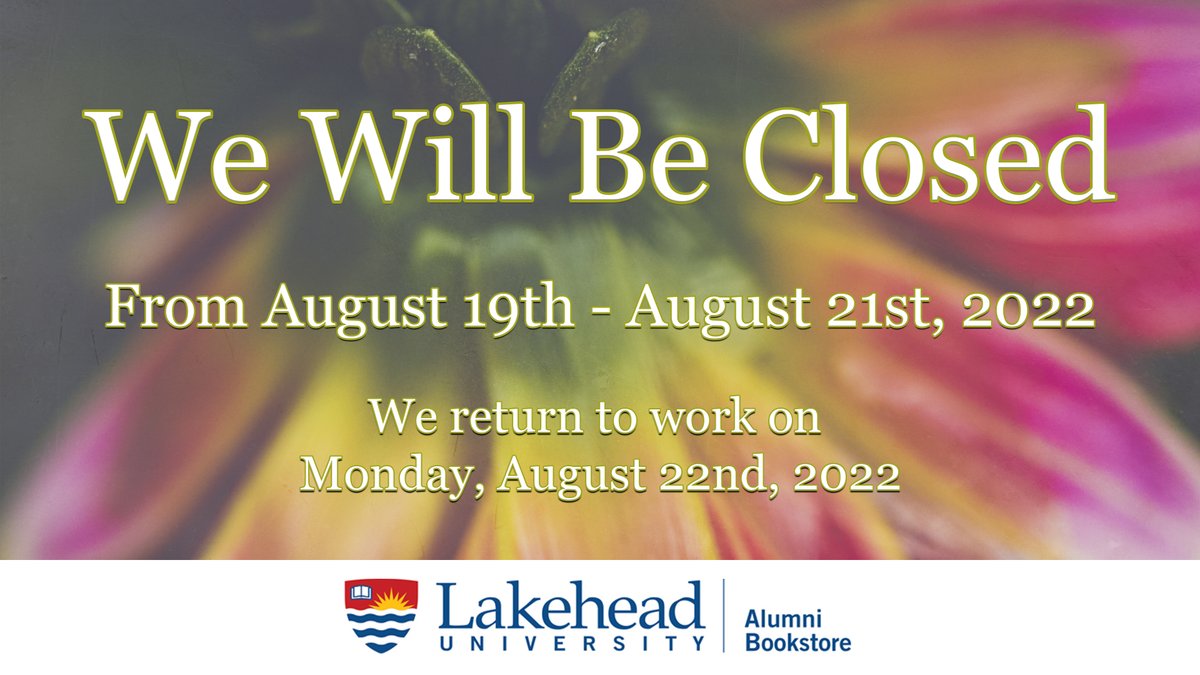 We Will Be Closed

From August 19th - August 21st, 2022

We return to work on
Monday, August 22nd, 2022

Lakehead UNIVERSITY

Alumni Bookstore